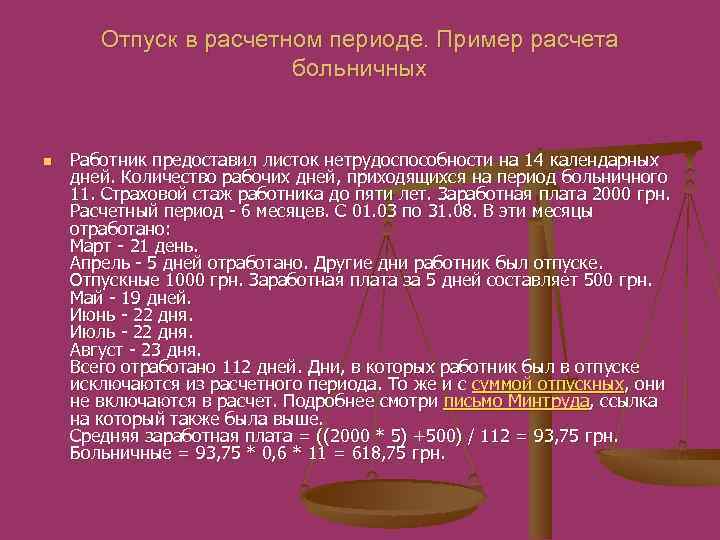 Отпуск в расчетном периоде. Пример расчета больничных

Работник предоставил листок нетрудоспособности на 14 календарных дней. Количество рабочих дней, приходящихся на период больничного 11. Страховой стаж работника до пяти лет. Заработная плата 2000 грн. Расчетный период - 6 месяцев. С 01.03 по 31.08. В эти месяцы отработано:
Март - 21 день.
Апрель - 5 дней отработано. Другие дни работник был отпуске. Отпускные 1000 грн. Заработная плата за 5 дней составляет 500 грн.
Май - 19 дней.
Июнь - 22 дня.
Июль - 22 дня.
Август - 23 дня.
Всего отработано 112 дней. Дни, в которых работник был в отпуске исключаются из расчетного периода. То же и с суммой отпускных, они не включаются в расчет. Подробнее смотри письмо Минтруда, ссылка на который также была выше.
Средняя заработная плата = ((2000 * 5) +500) / 112 = 93,75 грн.
Больничные = 93,75 * 0,6 * 11 = 618,75 грн.